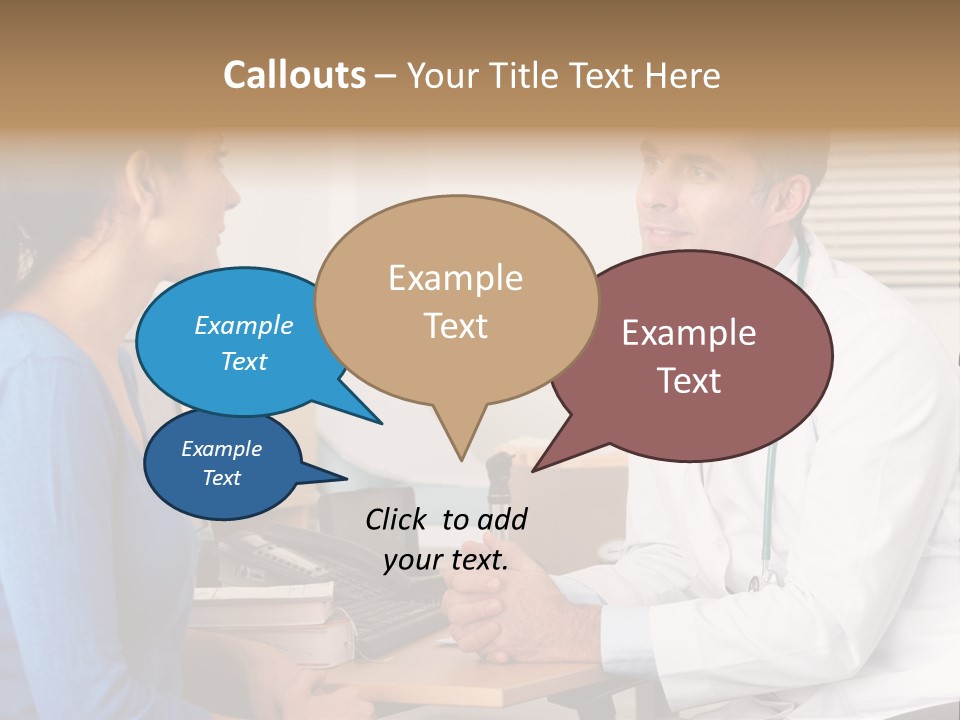 Callouts – Your Title Text Here

Example Text

Example Text

Example Text

Example Text

Click to add your text.